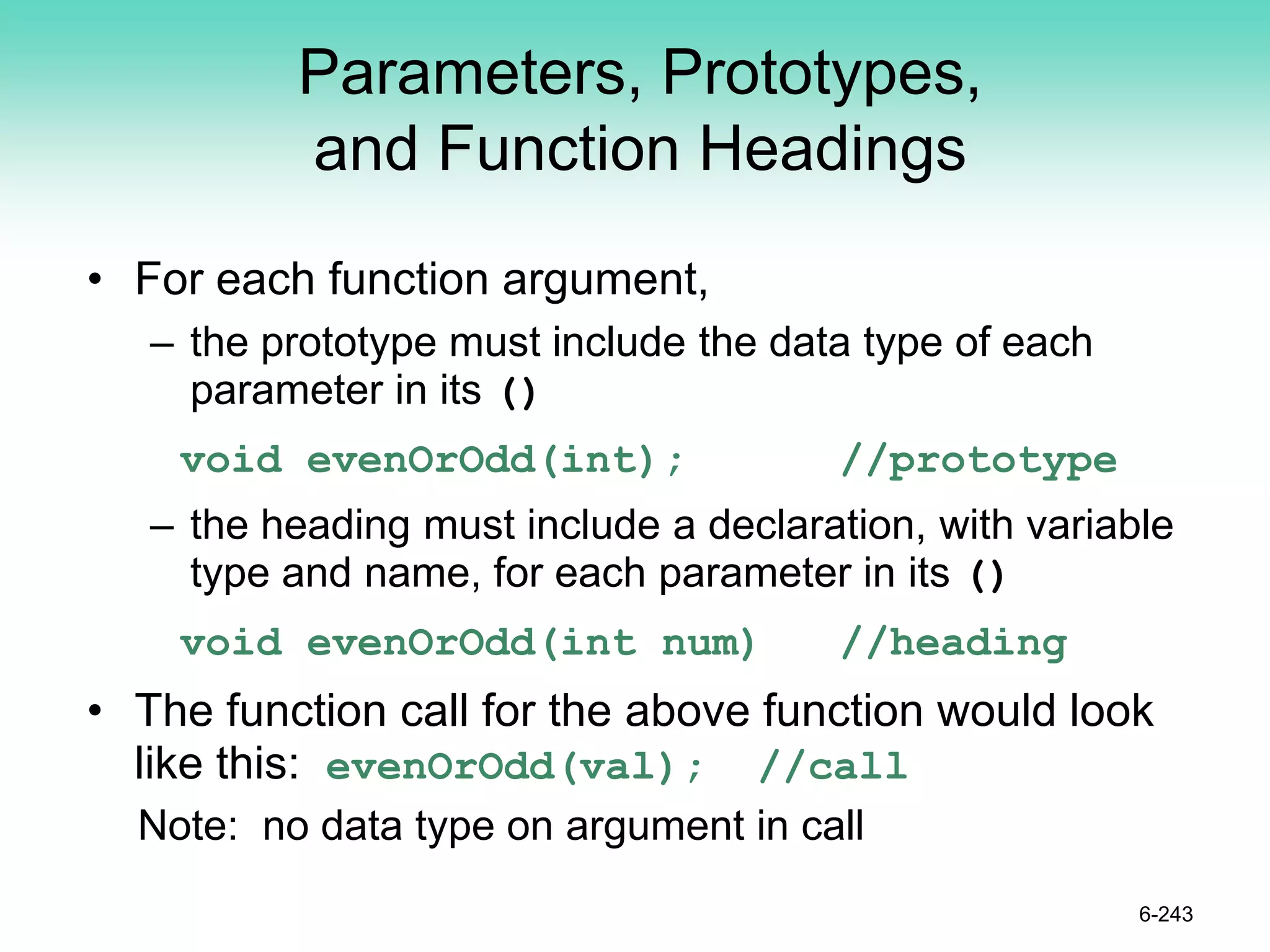 Parameters, Prototypes, and Function Headings

• For each function argument,

– the prototype must include the data type of each parameter in its ()

void evenOrOdd(int);          //prototype

– the heading must include a declaration, with variable type and name, for each parameter in its ()

void evenOrOdd(int num)    //heading

• The function call for the above function would look like this: evenOrOdd(val);   //call

Note: no data type on argument in call

6-243